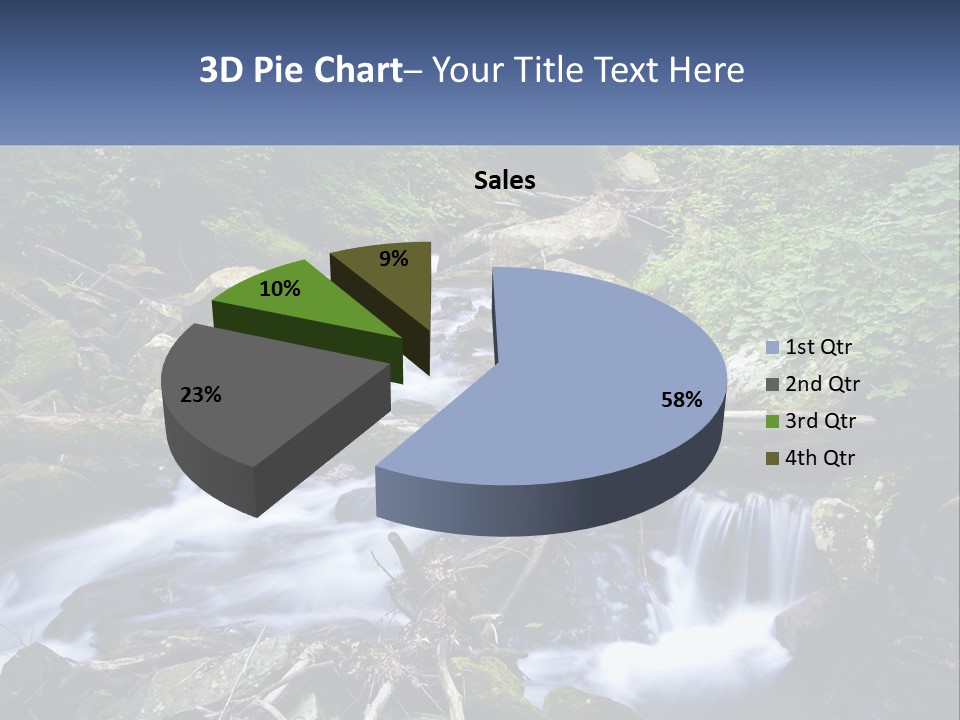 3D Pie Chart– Your Title Text Here

Sales

9%

10%

23%

58%

1st Qtr
2nd Qtr
3rd Qtr
4th Qtr